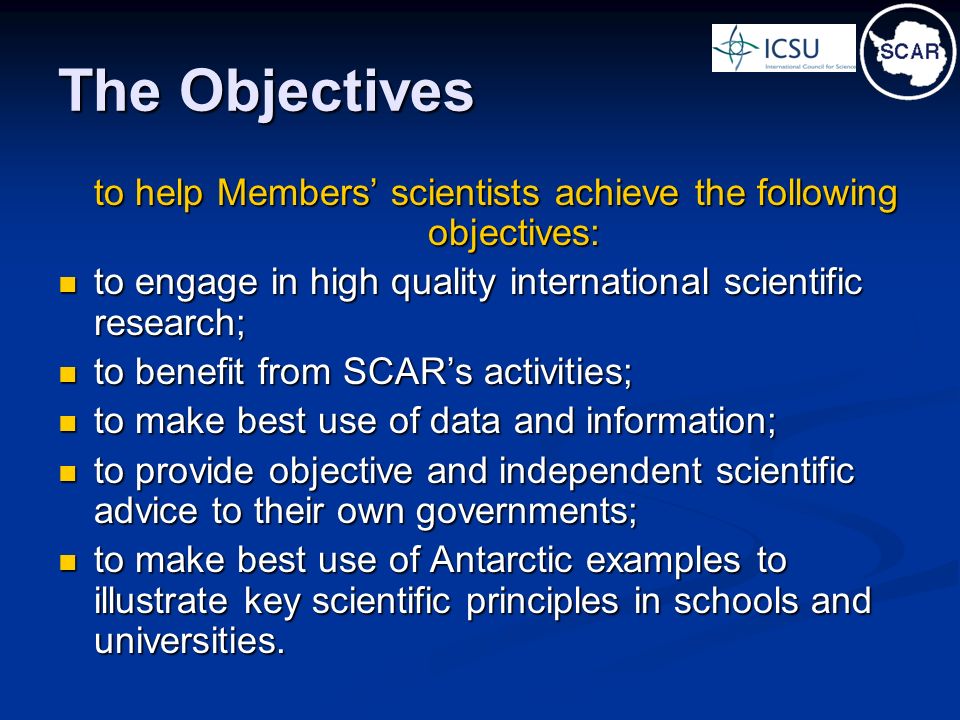 ICSU
International Council for Science

SCAR

The Objectives

to help Members' scientists achieve the following objectives:

- to engage in high quality international scientific research;
- to benefit from SCAR's activities;
- to make best use of data and information;
- to provide objective and independent scientific advice to their own governments;
- to make best use of Antarctic examples to illustrate key scientific principles in schools and universities.